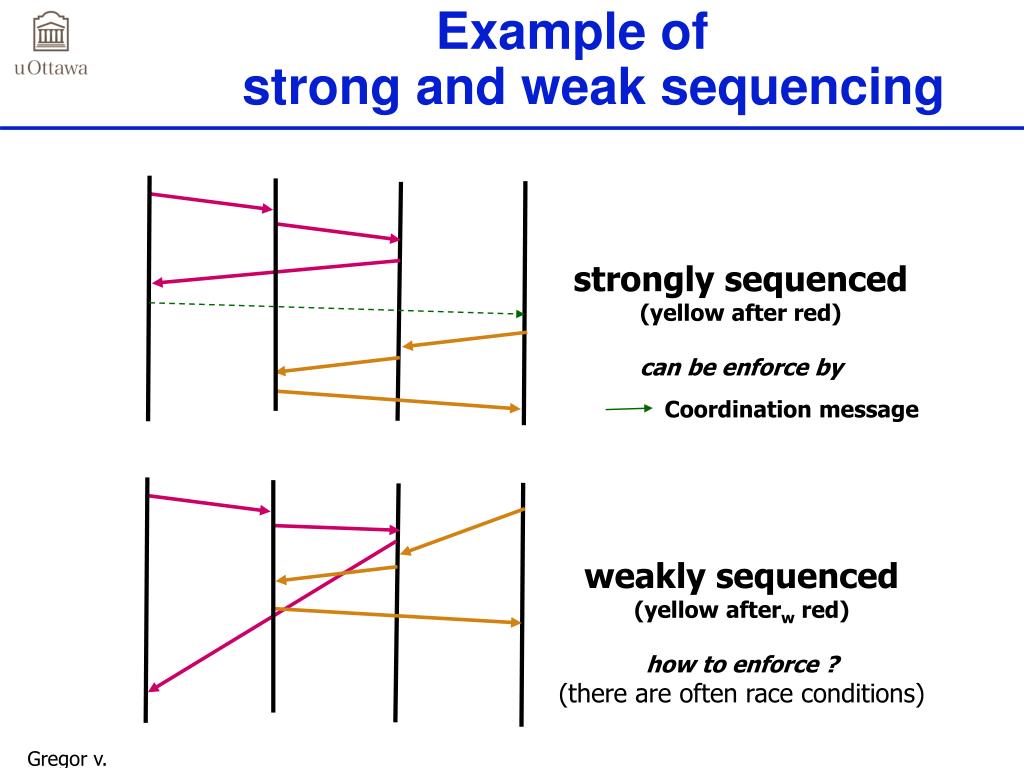 uOttawa

Example of
strong and weak sequencing

strongly sequenced
(yellow after red)

can be enforce by

Coordination message

weakly sequenced
(yellow after$_w$ red)

how to enforce ?
(there are often race conditions)

Gregor v.